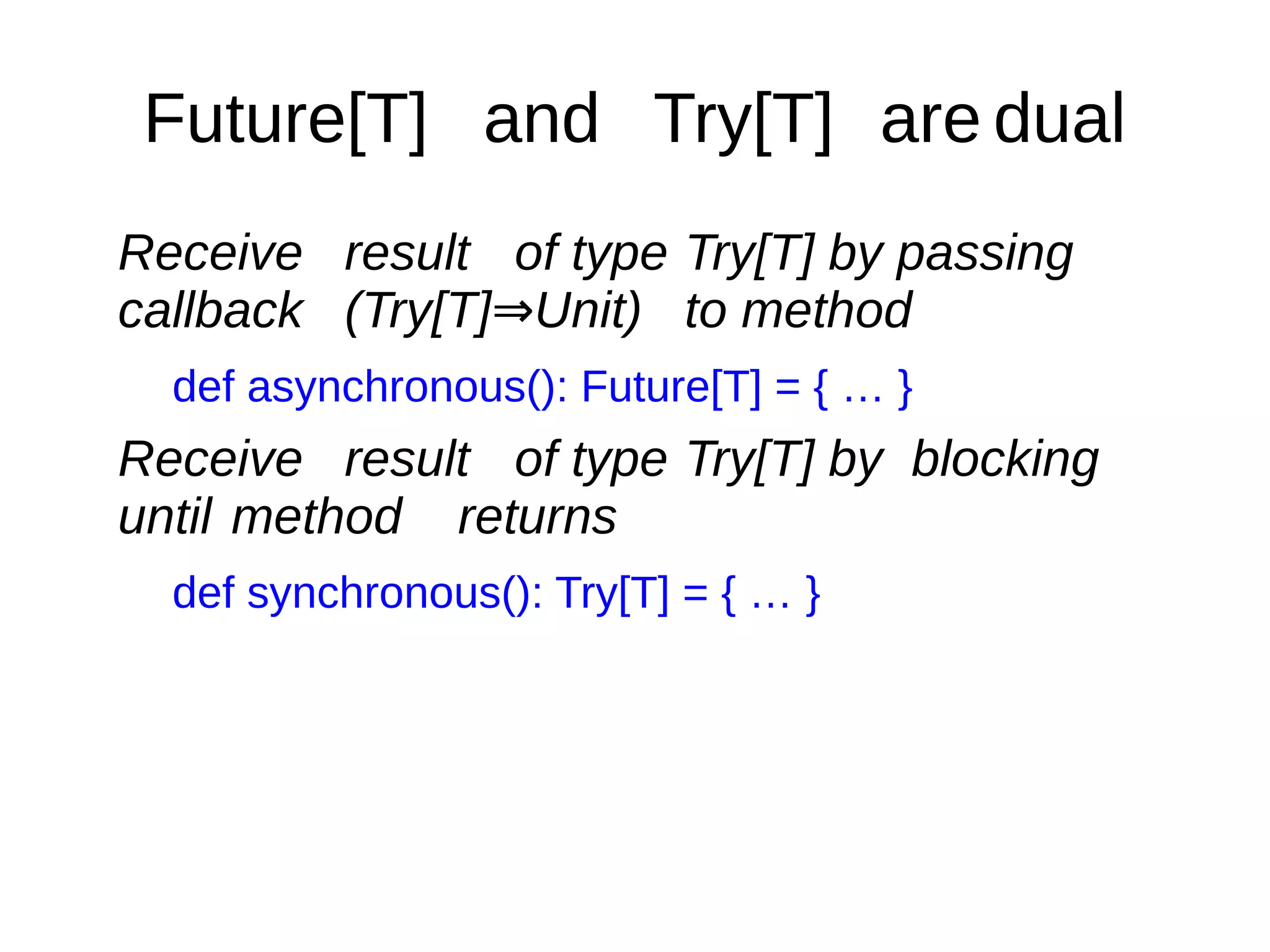 Future[T] and Try[T] are dual

Receive result of type Try[T] by passing callback (Try[T]⇒Unit) to method

def asynchronous(): Future[T] = { … }

Receive result of type Try[T] by blocking until method returns

def synchronous(): Try[T] = { … }